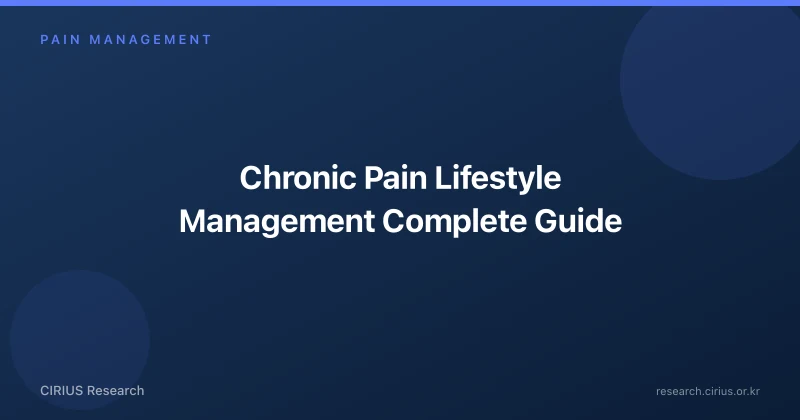 PAIN MANAGEMENT

Chronic Pain Lifestyle Management Complete Guide

CIRIUS Research

research.cirius.or.kr